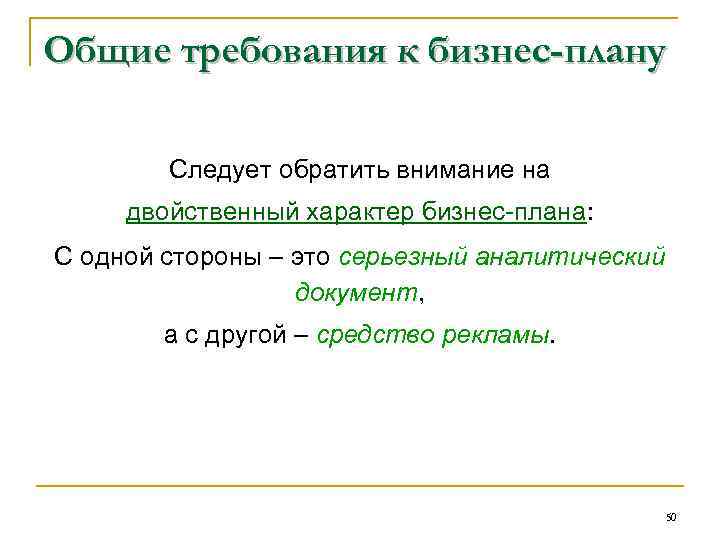 Общие требования к бизнес-плану

Следует обратить внимание на двойственный характер бизнес-плана:

С одной стороны – это серьезный аналитический документ,

а с другой – средство рекламы.

50